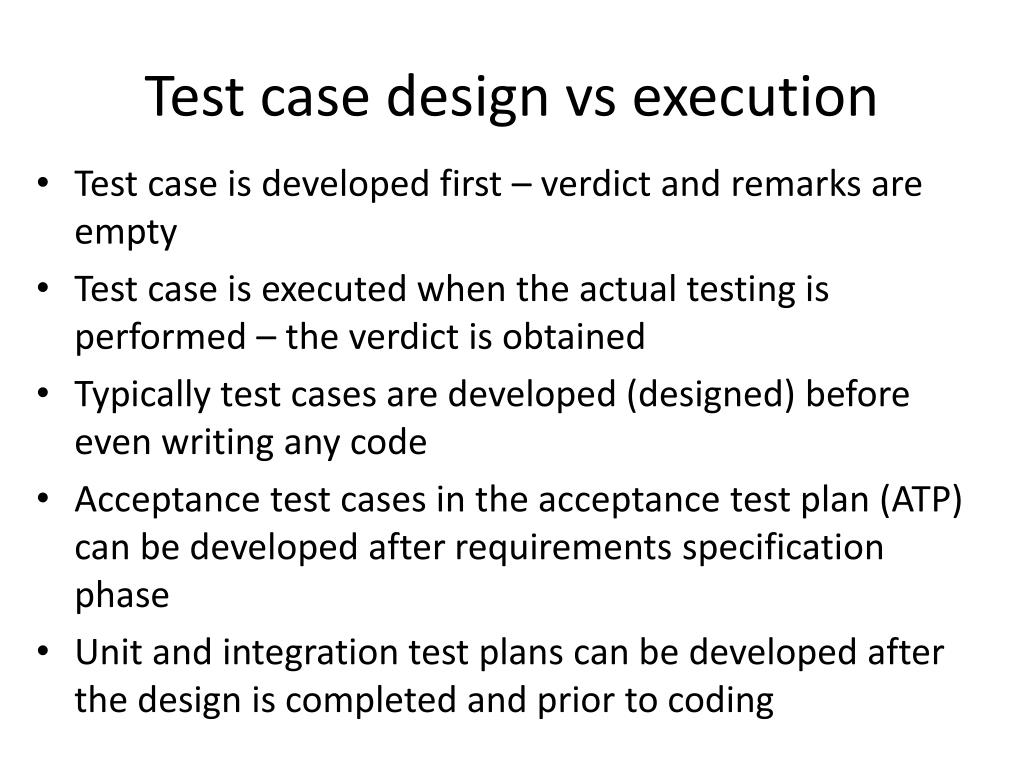 Test case design vs execution

• Test case is developed first – verdict and remarks are empty
• Test case is executed when the actual testing is performed – the verdict is obtained
• Typically test cases are developed (designed) before even writing any code
• Acceptance test cases in the acceptance test plan (ATP) can be developed after requirements specification phase
• Unit and integration test plans can be developed after the design is completed and prior to coding